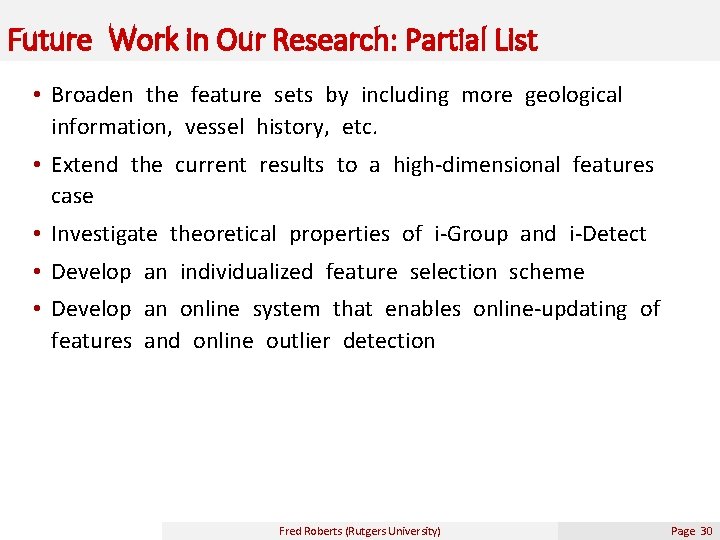 Future Work in Our Research: Partial List

• Broaden the feature sets by including more geological information, vessel history, etc.

• Extend the current results to a high-dimensional features case

• Investigate theoretical properties of i-Group and i-Detect

• Develop an individualized feature selection scheme

• Develop an online system that enables online-updating of features and online outlier detection

Fred Roberts (Rutgers University)

Page 30